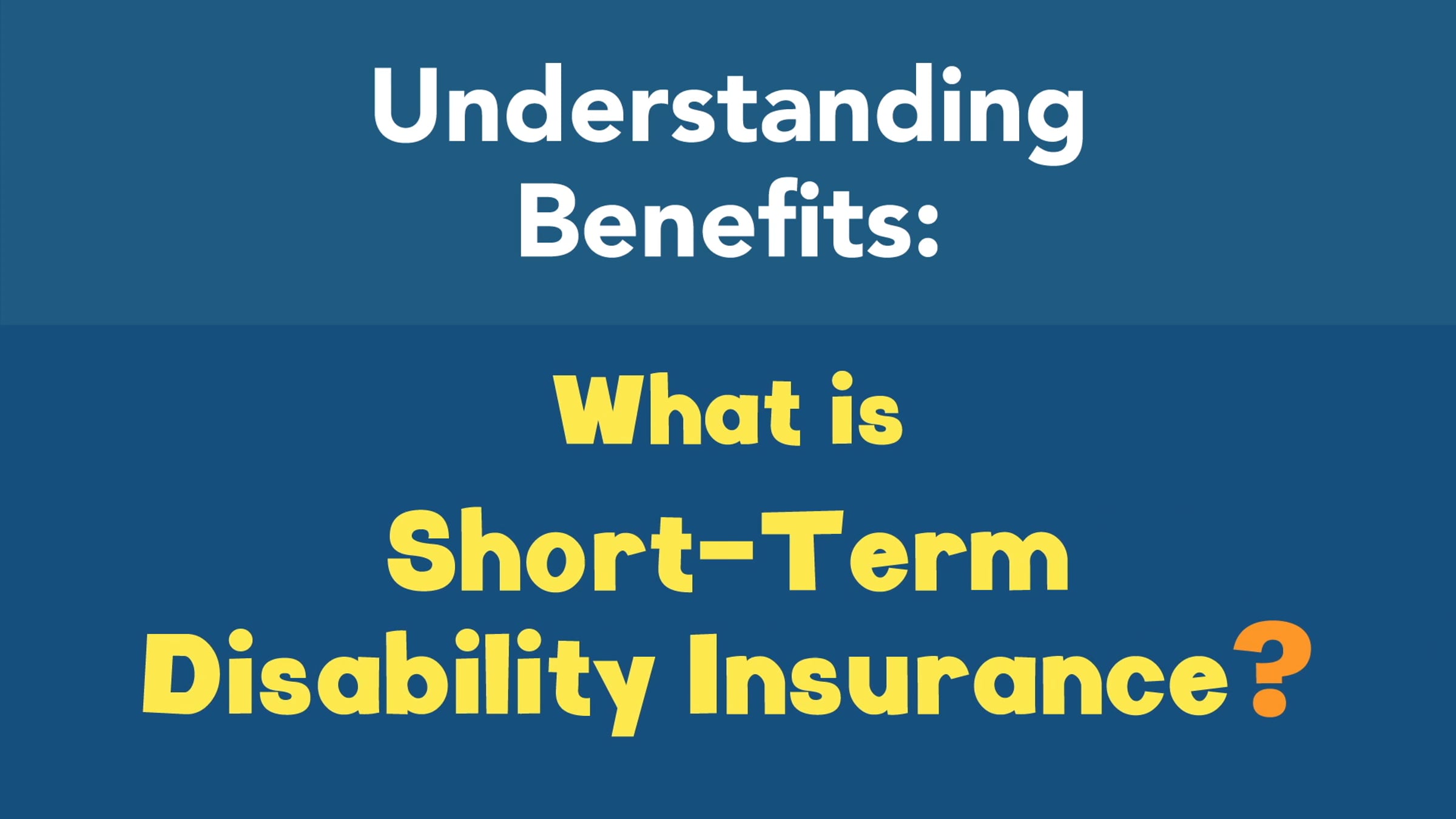 Understanding Benefits:

What is Short-Term Disability Insurance?